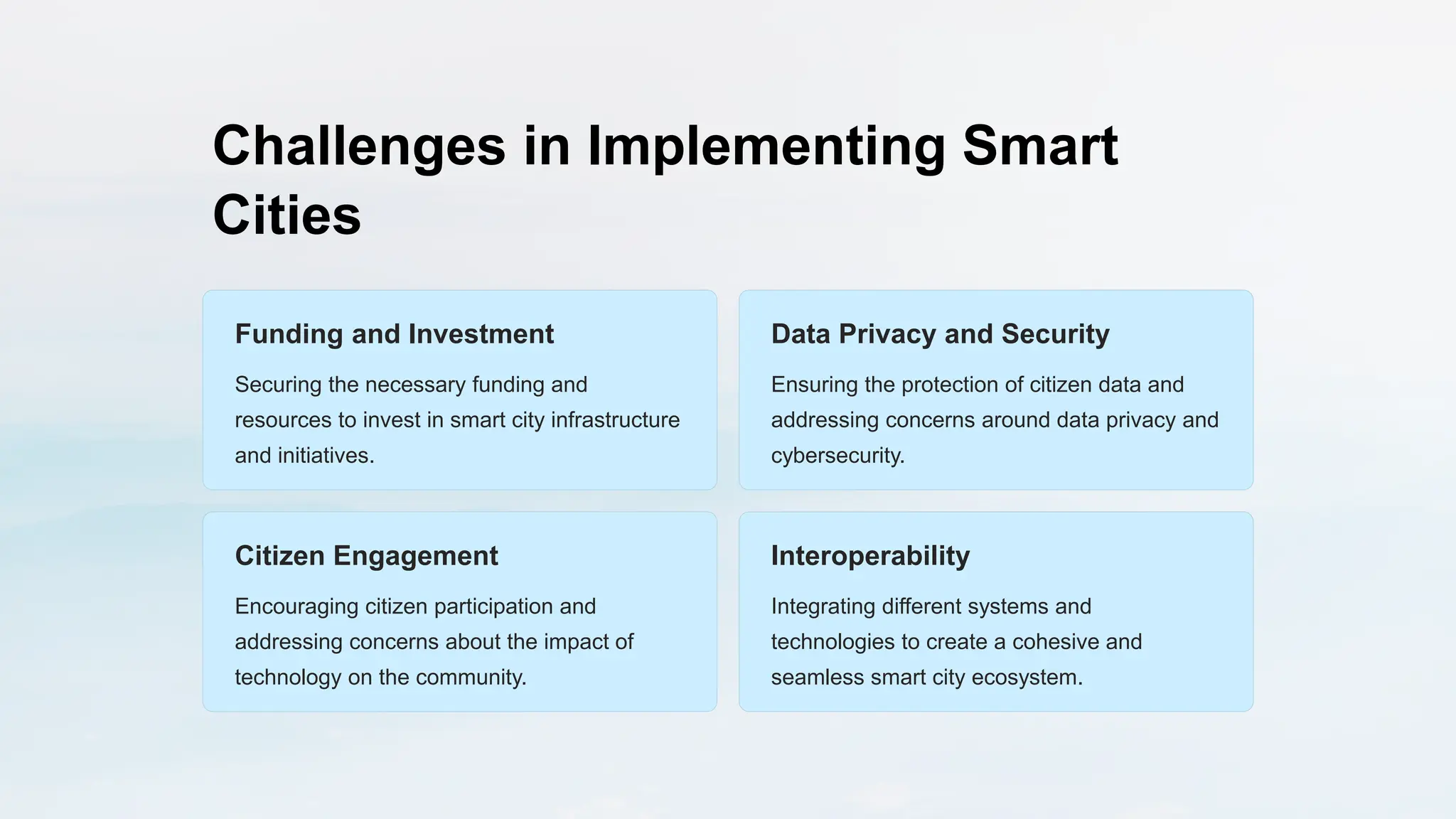 Challenges in Implementing Smart Cities

Funding and Investment

Securing the necessary funding and resources to invest in smart city infrastructure and initiatives.

Data Privacy and Security

Ensuring the protection of citizen data and addressing concerns around data privacy and cybersecurity.

Citizen Engagement

Encouraging citizen participation and addressing concerns about the impact of technology on the community.

Interoperability

Integrating different systems and technologies to create a cohesive and seamless smart city ecosystem.